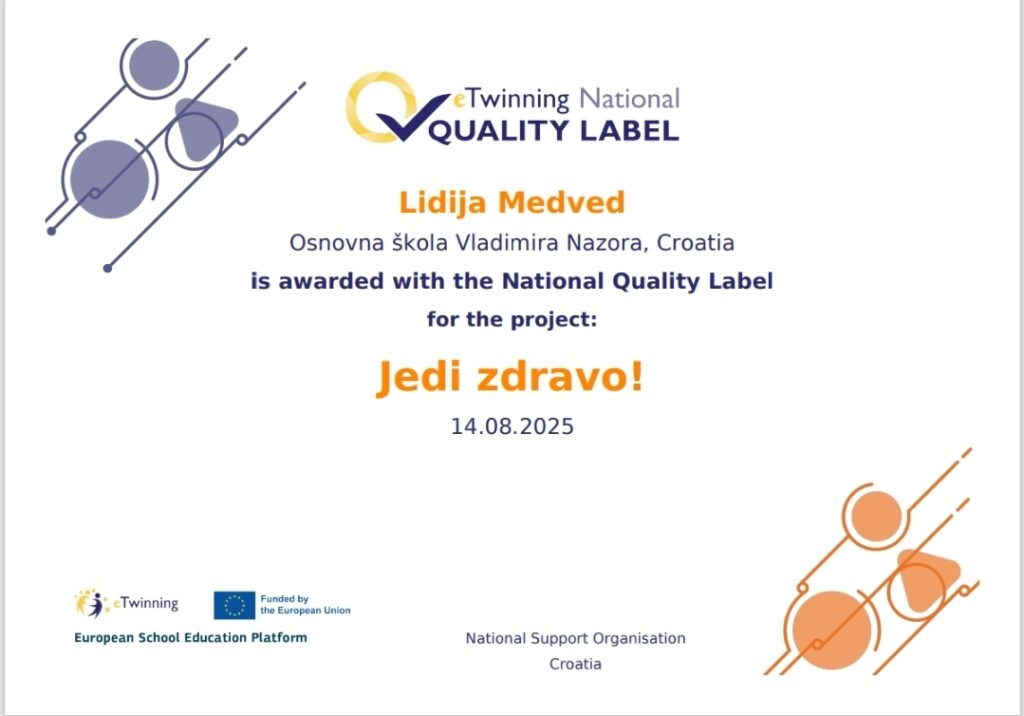 eTwinning National
QUALITY LABEL

Lidija Medved
Osnovna škola Vladimira Nazora, Croatia
is awarded with the National Quality Label
for the project:

Jedi zdravo!
14.08.2025

eTwinning
Funded by the European Union
European School Education Platform

National Support Organisation
Croatia